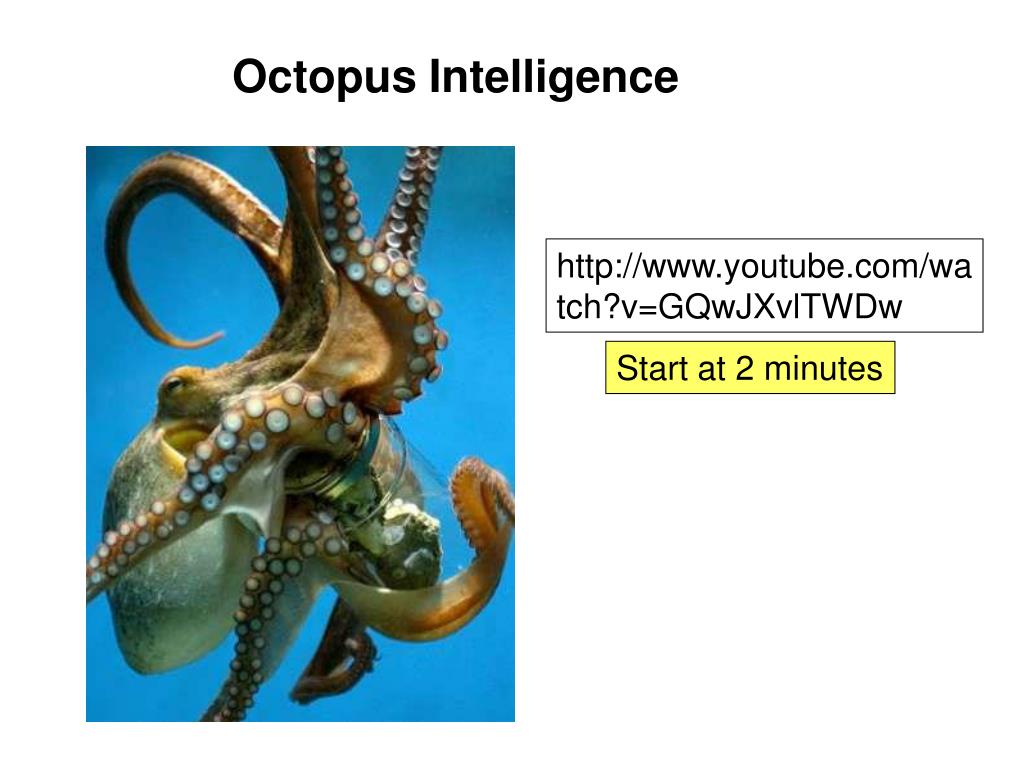 Octopus Intelligence

http://www.youtube.com/watch?v=GQwJXvlTWDw

Start at 2 minutes